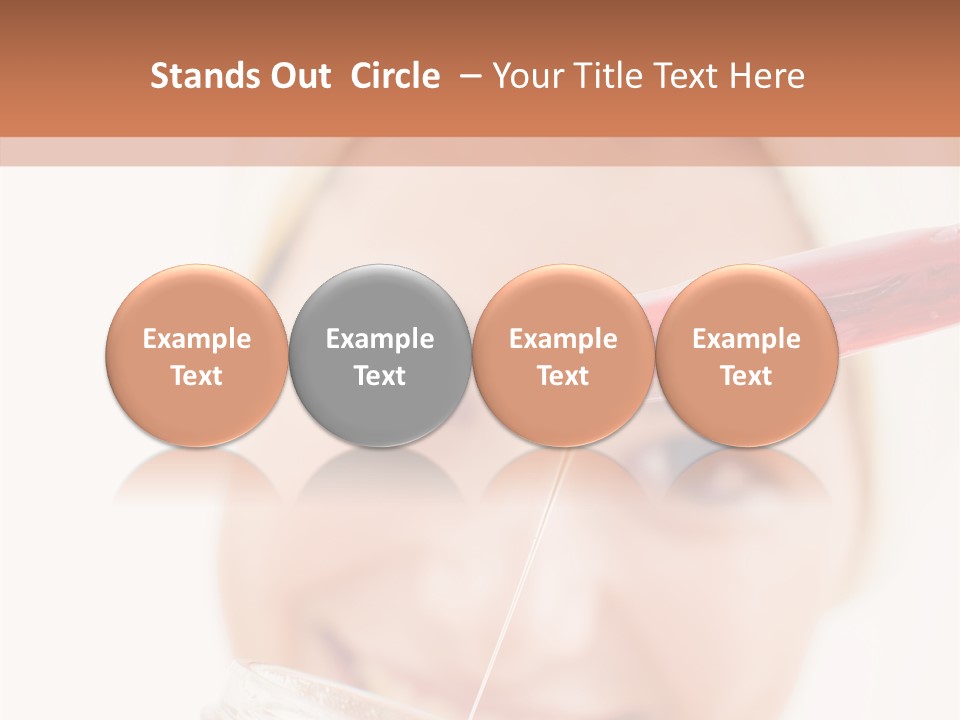 Stands Out Circle – Your Title Text Here

Example Text

Example Text

Example Text

Example Text